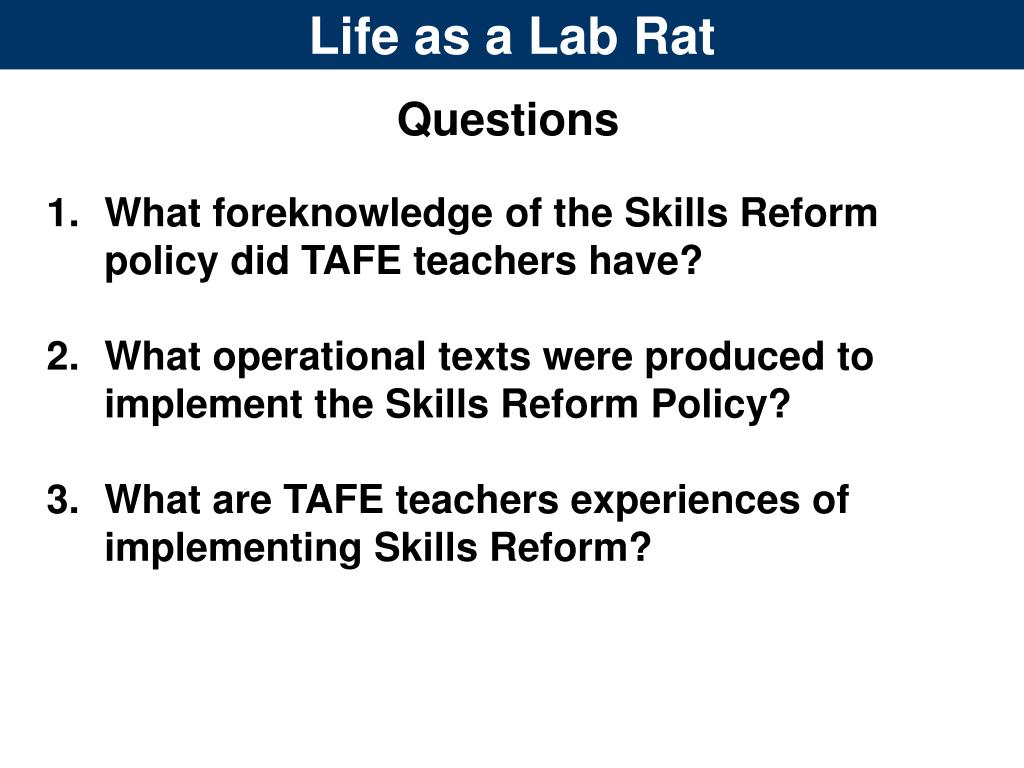 Life as a Lab Rat

Questions

1. What foreknowledge of the Skills Reform policy did TAFE teachers have?

2. What operational texts were produced to implement the Skills Reform Policy?

3. What are TAFE teachers experiences of implementing Skills Reform?